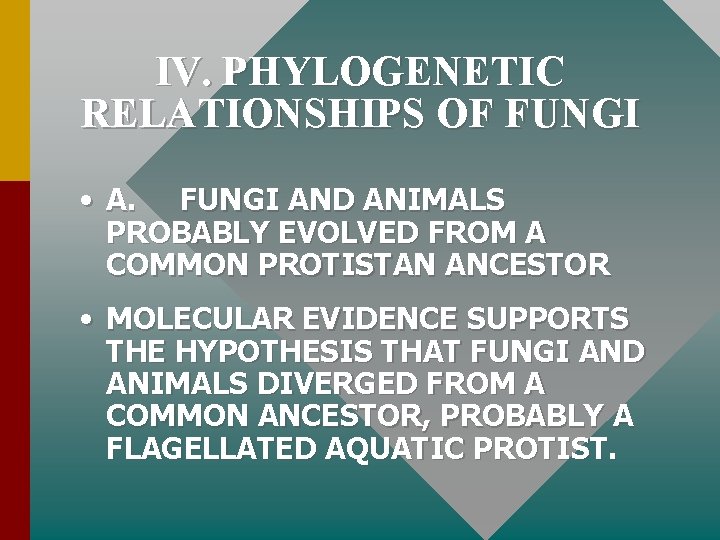 IV. PHYLOGENETIC RELATIONSHIPS OF FUNGI

• A. FUNGI AND ANIMALS PROBABLY EVOLVED FROM A COMMON PROTISTAN ANCESTOR

• MOLECULAR EVIDENCE SUPPORTS THE HYPOTHESIS THAT FUNGI AND ANIMALS DIVERGED FROM A COMMON ANCESTOR, PROBABLY A FLAGELLATED AQUATIC PROTIST.